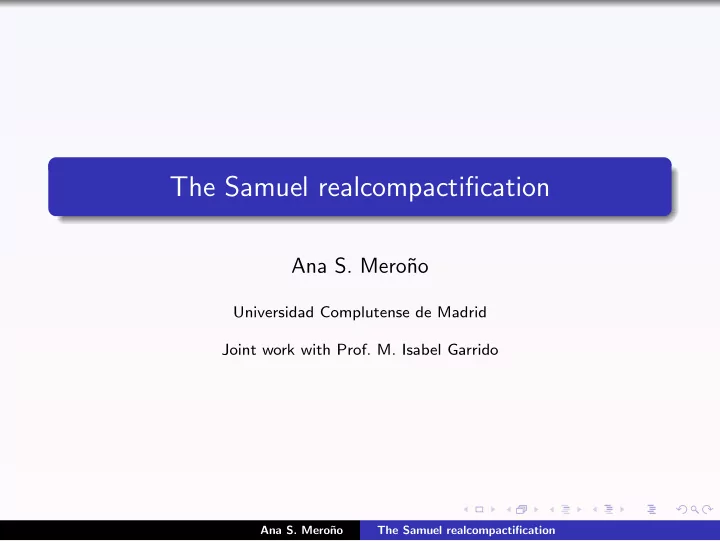 The Samuel realcompactification

Ana S. Meroño

Universidad Complutense de Madrid

Joint work with Prof. M. Isabel Garrido

Ana S. Meroño The Samuel realcompactification